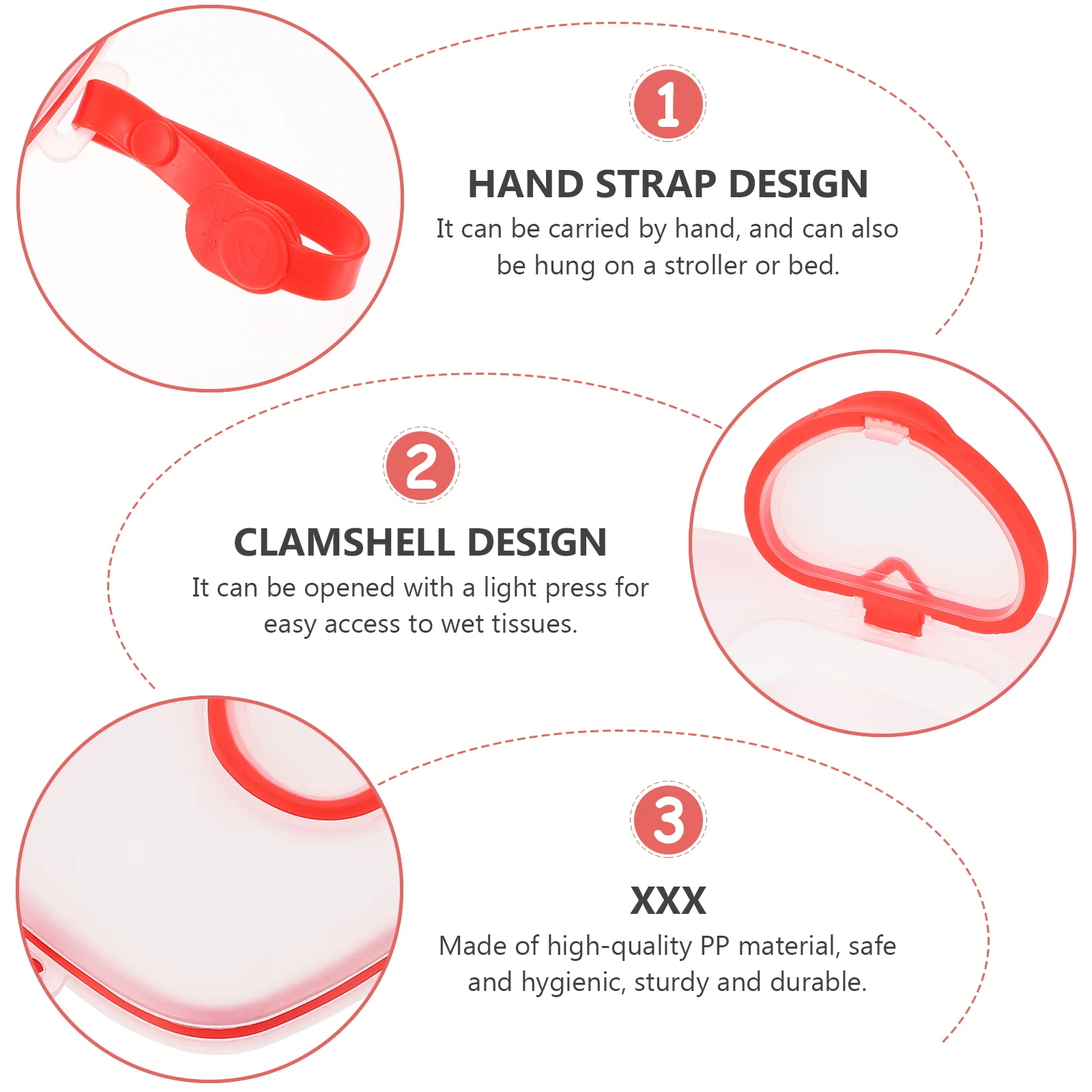 1

HAND STRAP DESIGN

It can be carried by hand, and can also be hung on a stroller or bed.

2

CLAMSHELL DESIGN

It can be opened with a light press for easy access to wet tissues.

3

XXX

Made of high-quality PP material, safe and hygienic, sturdy and durable.